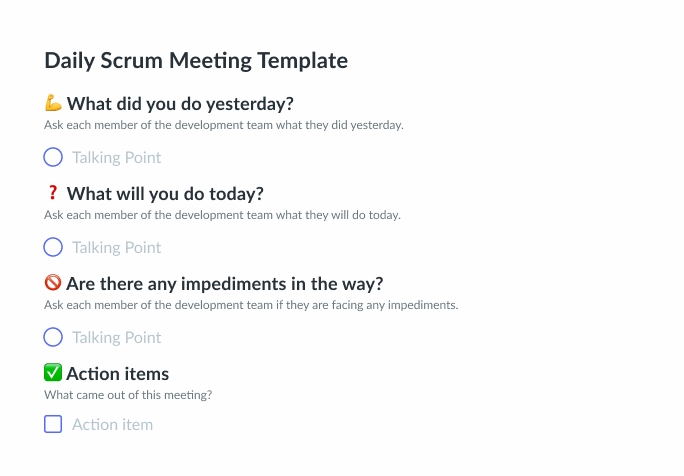 Daily Scrum Meeting Template

💪 What did you do yesterday?
Ask each member of the development team what they did yesterday.

Talking Point

❓ What will you do today?
Ask each member of the development team what they will do today.

Talking Point

🚫 Are there any impediments in the way?
Ask each member of the development team if they are facing any impediments.

Talking Point

✅ Action items
What came out of this meeting?

Action item